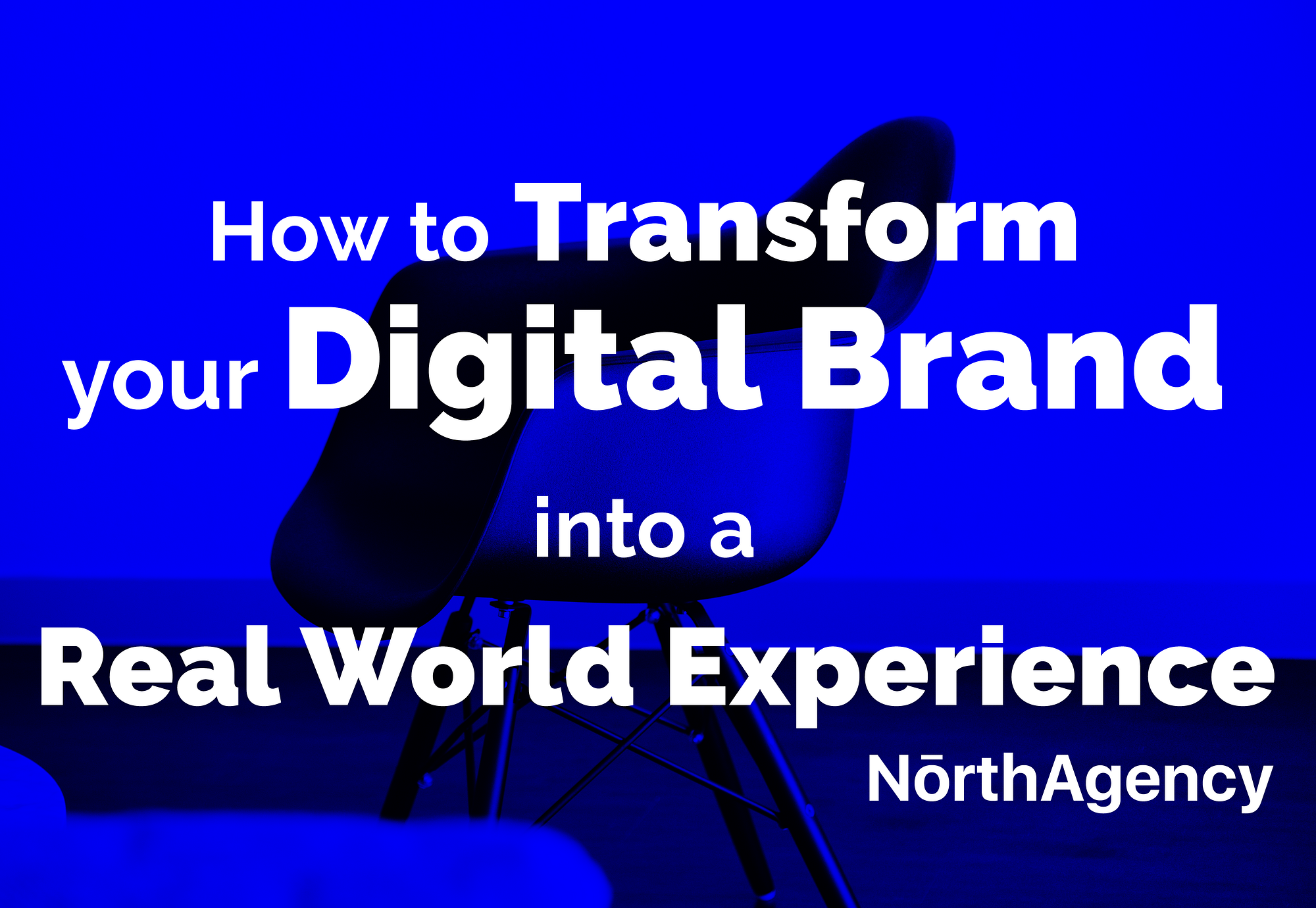 How to Transform your Digital Brand

into a

Real World Experience

NōrthAgency